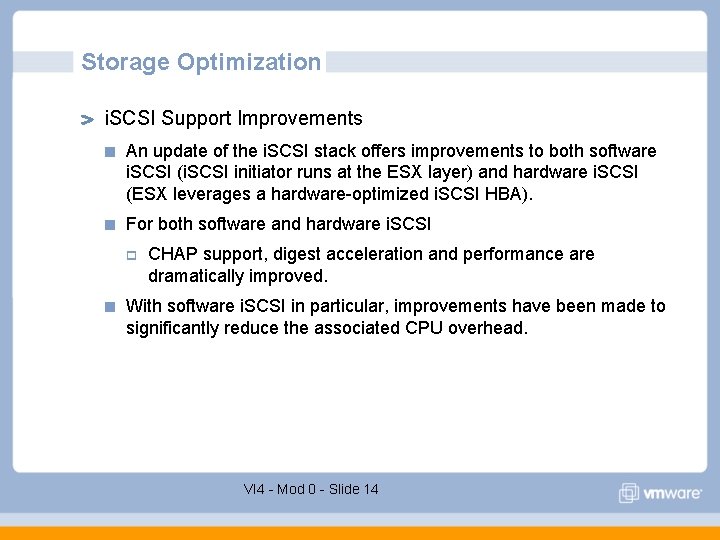 Storage Optimization

iSCSI Support Improvements

An update of the iSCSI stack offers improvements to both software iSCSI (iSCSI initiator runs at the ESX layer) and hardware iSCSI (ESX leverages a hardware-optimized iSCSI HBA).

For both software and hardware iSCSI

CHAP support, digest acceleration and performance are dramatically improved.

With software iSCSI in particular, improvements have been made to significantly reduce the associated CPU overhead.

VI4 - Mod 0 - Slide 14

vmware